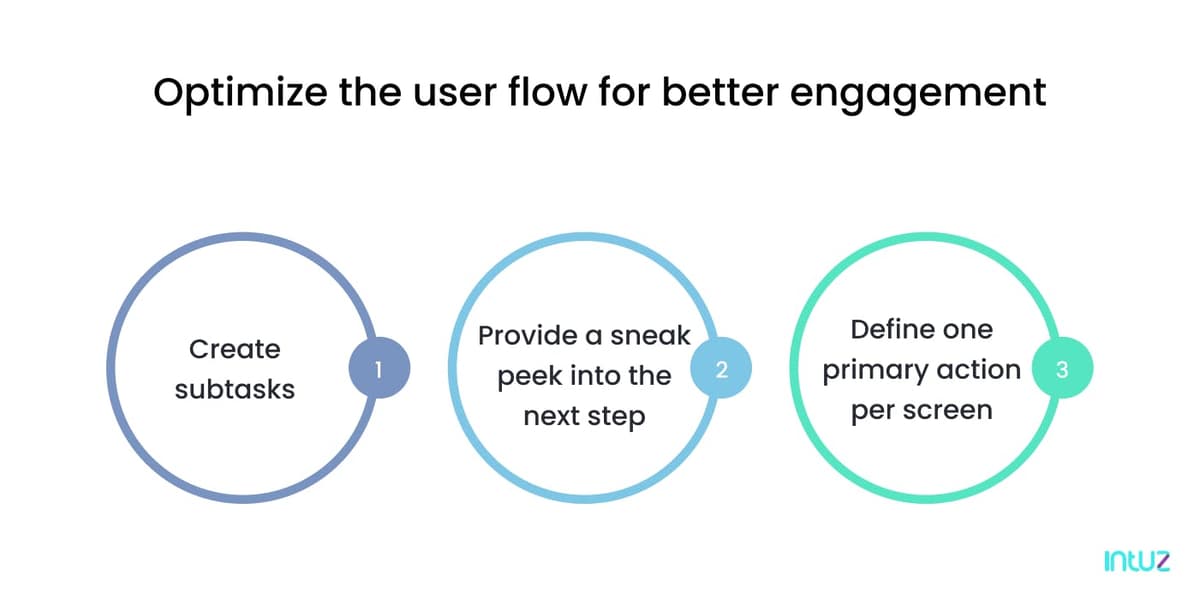 Optimize the user flow for better engagement

Create subtasks

1

Provide a sneak peek into the next step

2

Define one primary action per screen

3

intuz